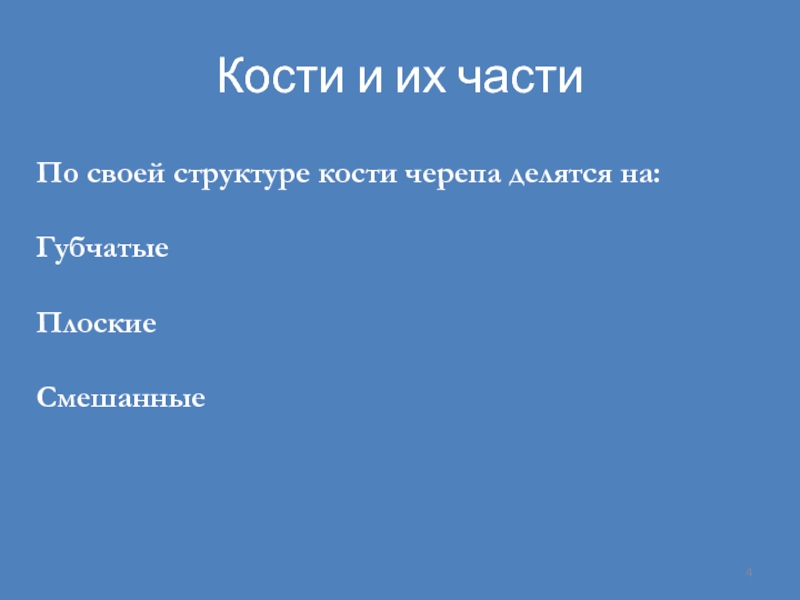 Кости и их части

По своей структуре кости черепа делятся на:

Губчатые

Плоские

Смешанные

4